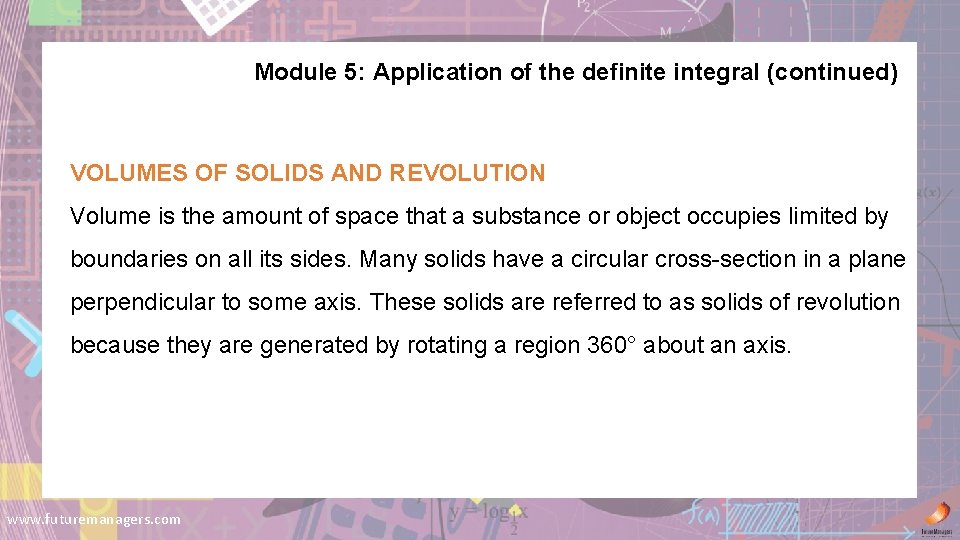 Module 5: Application of the definite integral (continued)

VOLUMES OF SOLIDS AND REVOLUTION

Volume is the amount of space that a substance or object occupies limited by boundaries on all its sides. Many solids have a circular cross-section in a plane perpendicular to some axis. These solids are referred to as solids of revolution because they are generated by rotating a region 360° about an axis.

www.futuremanagers.com